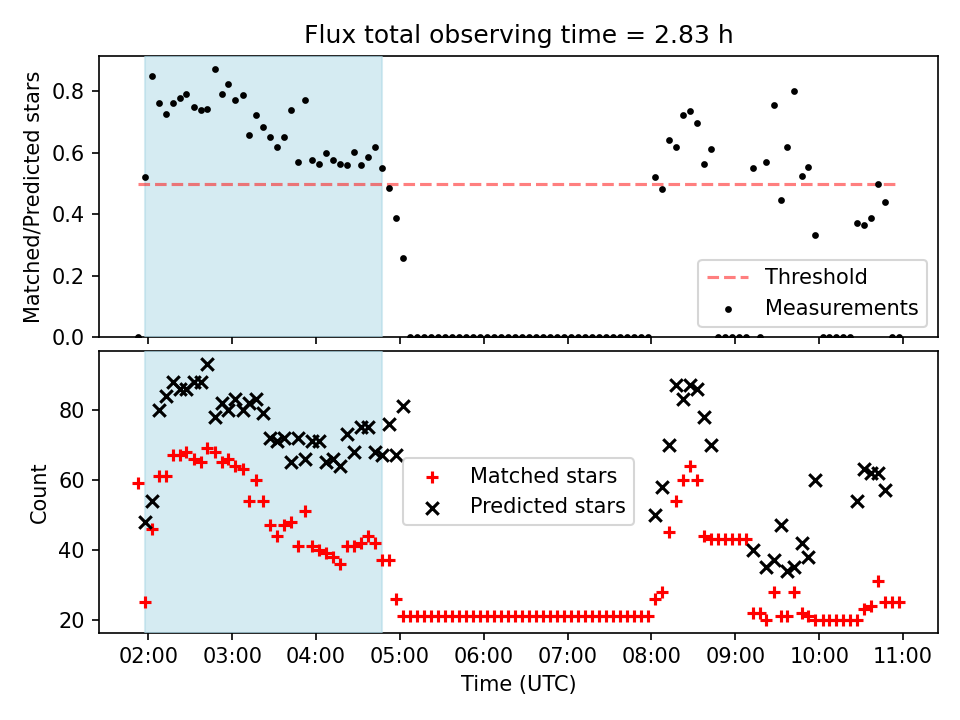 Flux total observing time = 2.83 h

Matched/Predicted stars

0.8
0.6
0.4
0.2
0.0

Threshold
Measurements

Count

80
60
40
20

Matched stars
Predicted stars

02:00 03:00 04:00 05:00 06:00 07:00 08:00 09:00 10:00 11:00

Time (UTC)